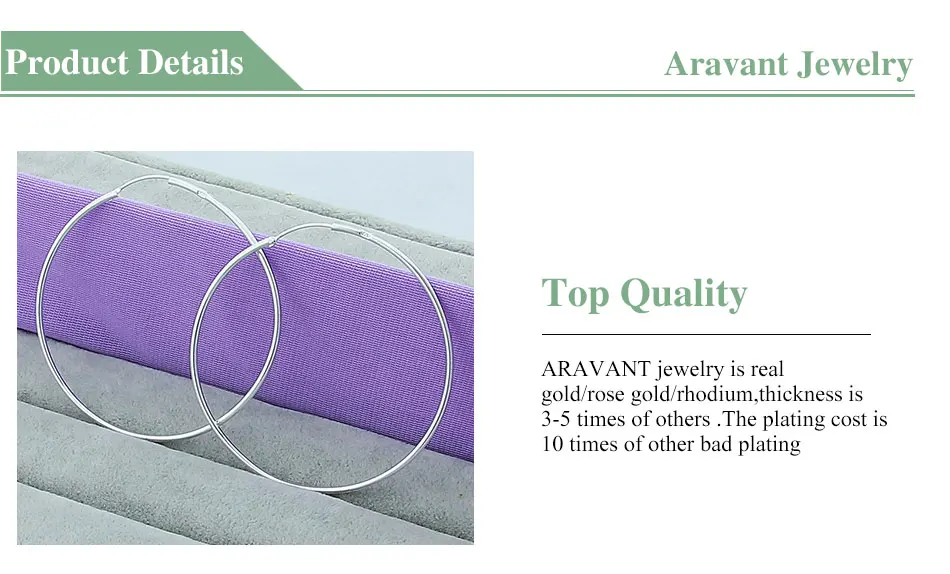 Product Details

Aravant Jewelry

Top Quality

ARAVANT jewelry is real gold/rose gold/rhodium,thickness is 3-5 times of others .The plating cost is 10 times of other bad plating